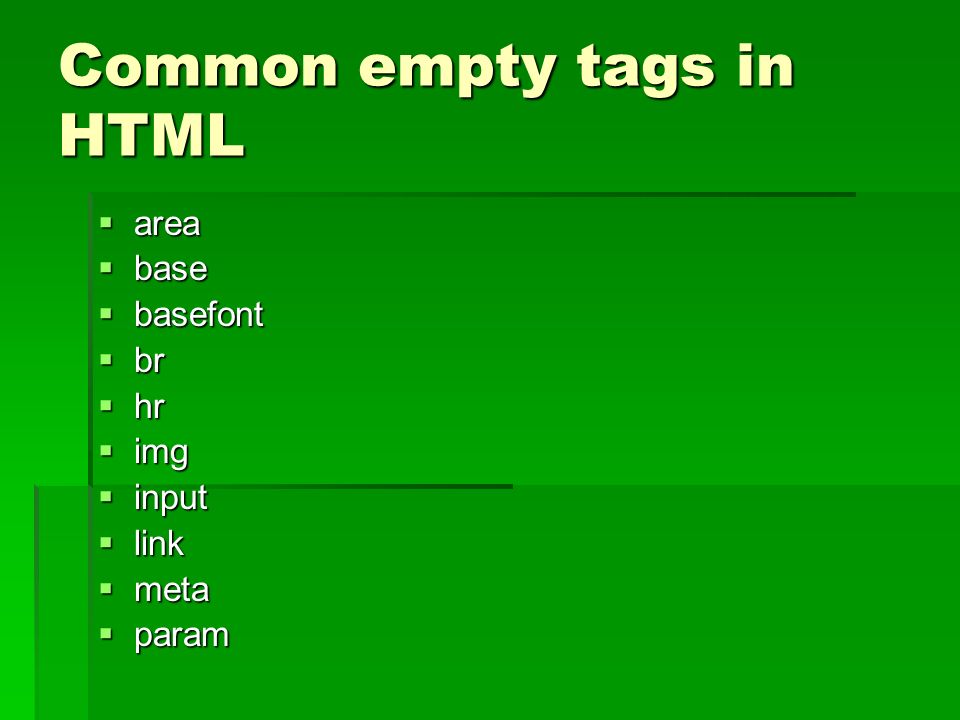 Common empty tags in HTML

- area
- base
- basefont
- br
- hr
- img
- input
- link
- meta
- param